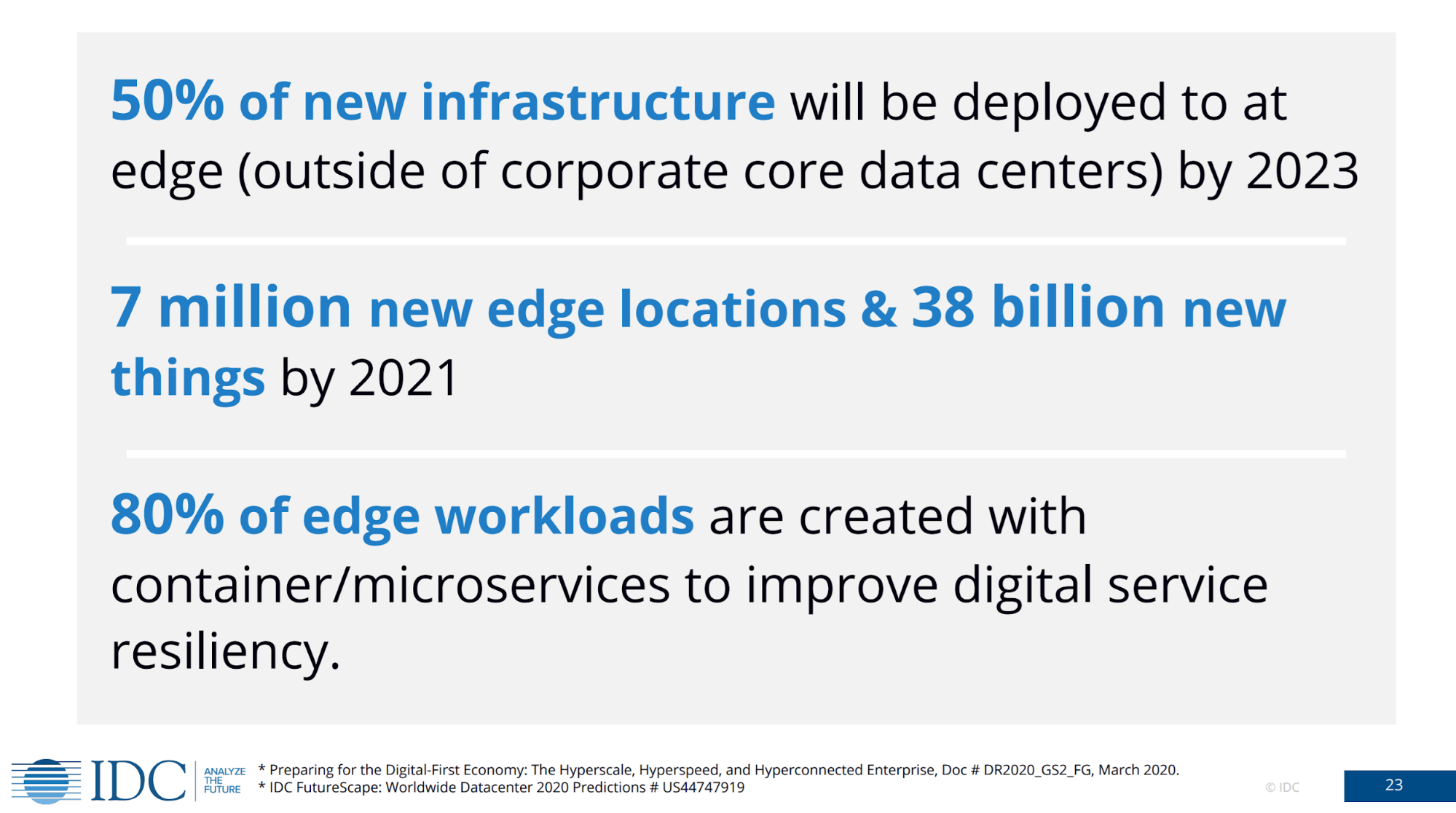 50% of new infrastructure will be deployed to at edge (outside of corporate core data centers) by 2023

7 million new edge locations & 38 billion new things by 2021

80% of edge workloads are created with container/microservices to improve digital service resiliency.

IDC ANALYZE THE FUTURE

* Preparing for the Digital-First Economy: The Hyperscale, Hyperspeed, and Hyperconnected Enterprise, Doc # DR2020_GS2_FG, March 2020.
* IDC FutureScape: Worldwide Datacenter 2020 Predictions # US44747919

© IDC

23